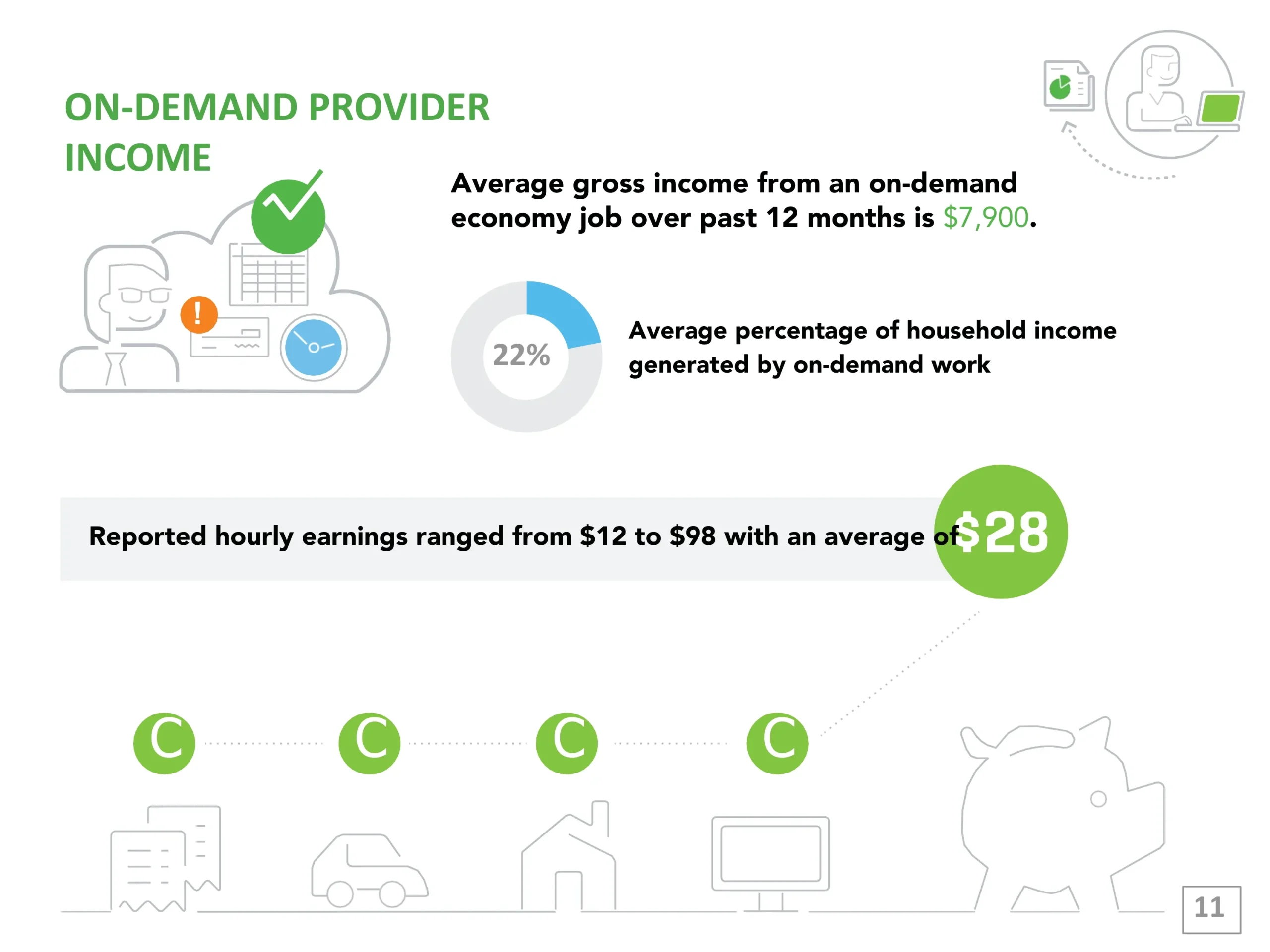 ON-DEMAND PROVIDER INCOME

Average gross income from an on-demand economy job over past 12 months is $7,900.

22%

Average percentage of household income generated by on-demand work

Reported hourly earnings ranged from $12 to $98 with an average of $28

C C C C

11